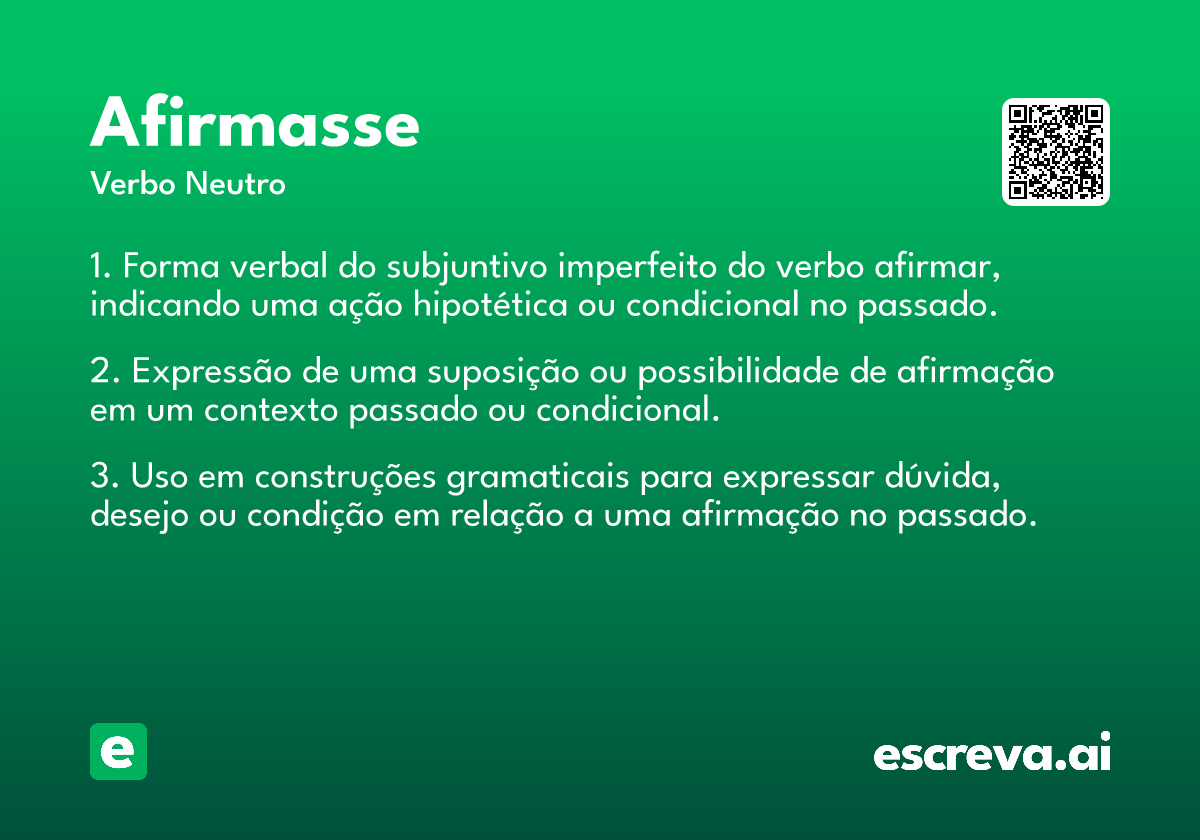 Afirmasse
Verbo Neutro

1. Forma verbal do subjuntivo imperfeito do verbo afirmar, indicando uma ação hipotética ou condicional no passado.

2. Expressão de uma suposição ou possibilidade de afirmação em um contexto passado ou condicional.

3. Uso em construções gramaticais para expressar dúvida, desejo ou condição em relação a uma afirmação no passado.

e

escreva.ai